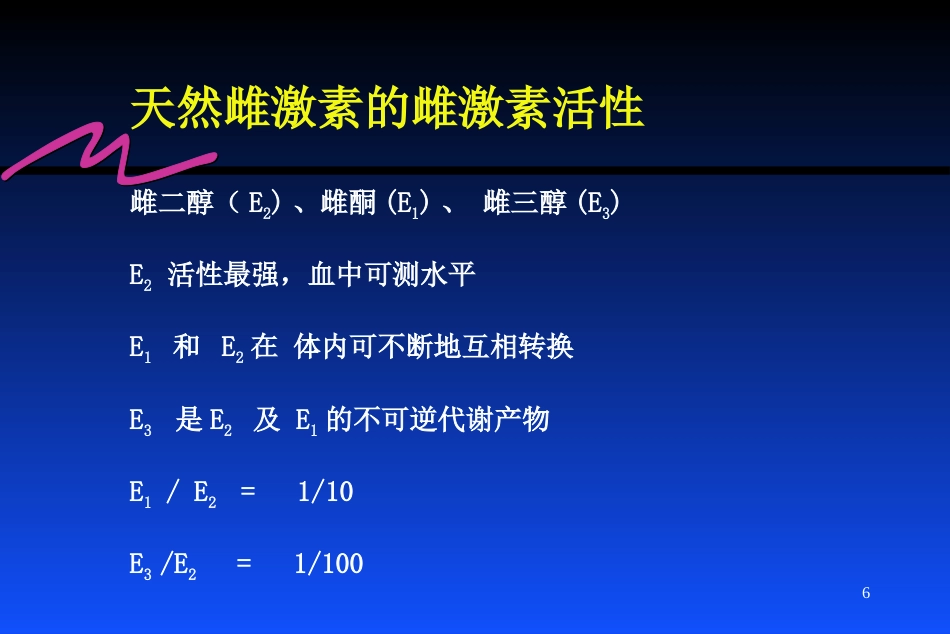 天然雌激素的雌激素活性

雌二醇（$E_2$）、雌酮($E_1$)、 雌三醇($E_3$)

$E_2$ 活性最强，血中可测水平

$E_1$ 和 $E_2$ 在 体内可不断地互相转换

$E_3$ 是 $E_2$ 及 $E_1$ 的不可逆代谢产物

$E_1$ / $E_2$ = 1/10

$E_3$ /$E_2$ = 1/100

6